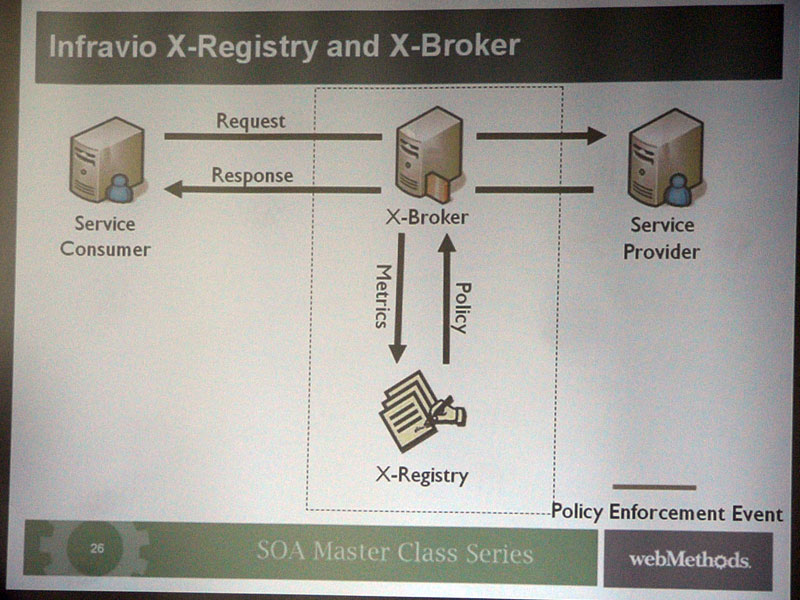 Infravio X-Registry and X-Broker

Request

Response

Service Consumer

X-Broker

Service Provider

Metrics

Policy

X-Registry

Policy Enforcement Event

26

SOA Master Class Series

webMethods.